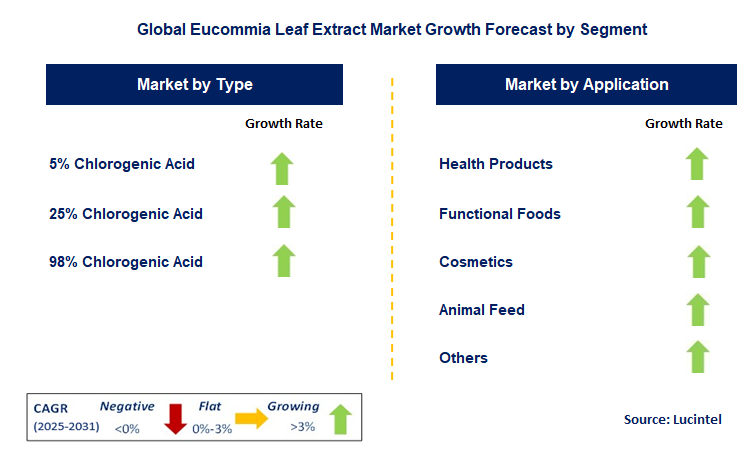 Global Eucommia Leaf Extract Market Growth Forecast by Segment

Market by Type

Growth Rate

5% Chlorogenic Acid

25% Chlorogenic Acid

98% Chlorogenic Acid

Market by Application

Growth Rate

Health Products

Functional Foods

Cosmetics

Animal Feed

Others

CAGR (2025-2031) Negative <0% Flat 0%-3% Growing >3%

Source: Lucintel